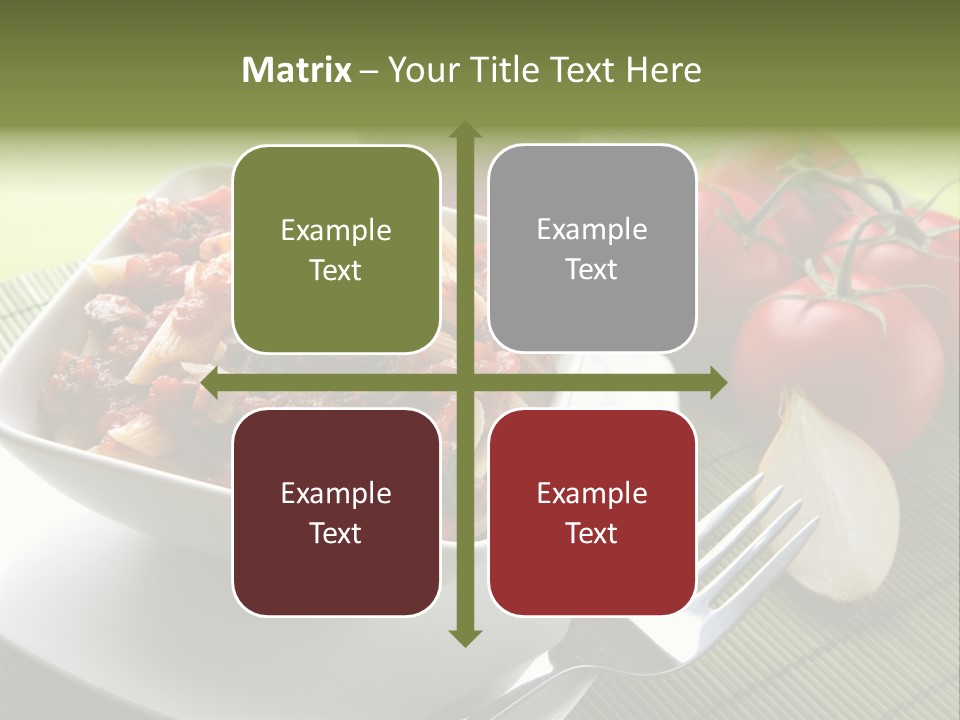 Matrix – Your Title Text Here

Example Text

Example Text

Example Text

Example Text